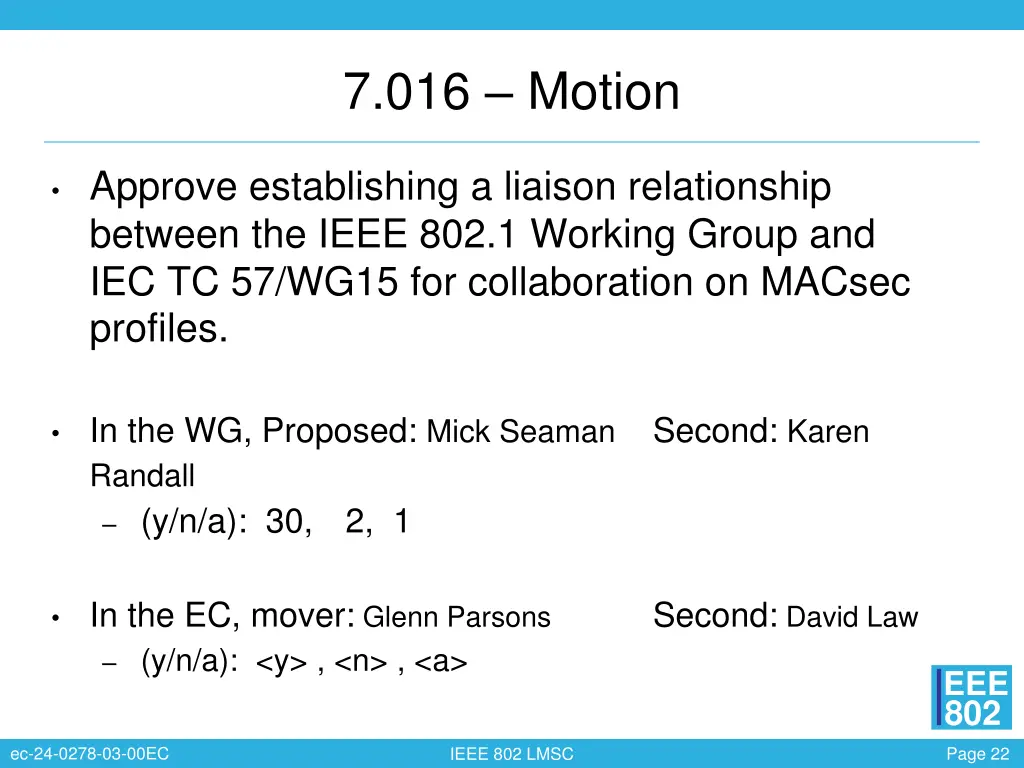 7.016 – Motion

• Approve establishing a liaison relationship between the IEEE 802.1 Working Group and IEC TC 57/WG15 for collaboration on MACsec profiles.

• In the WG, Proposed: Mick Seaman Second: Karen Randall
– (y/n/a): 30, 2, 1

• In the EC, mover: Glenn Parsons Second: David Law
– (y/n/a): <y> , <n> , <a>

IEEE 802

ec-24-0278-03-00EC

IEEE 802 LMSC

Page 22